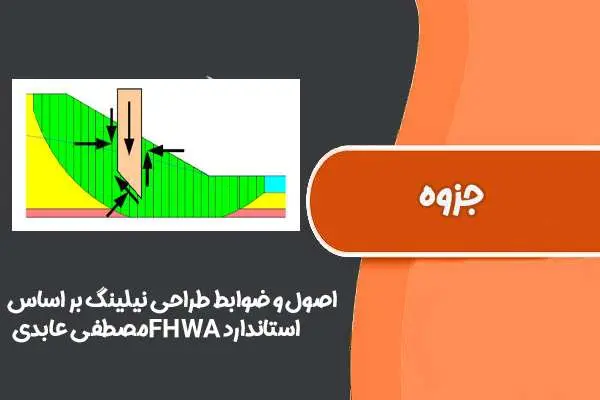 جزوه

اصول و ضوابط طراحی نیلینگ بر اساس استاندارد FHWA مصطفی عابدی